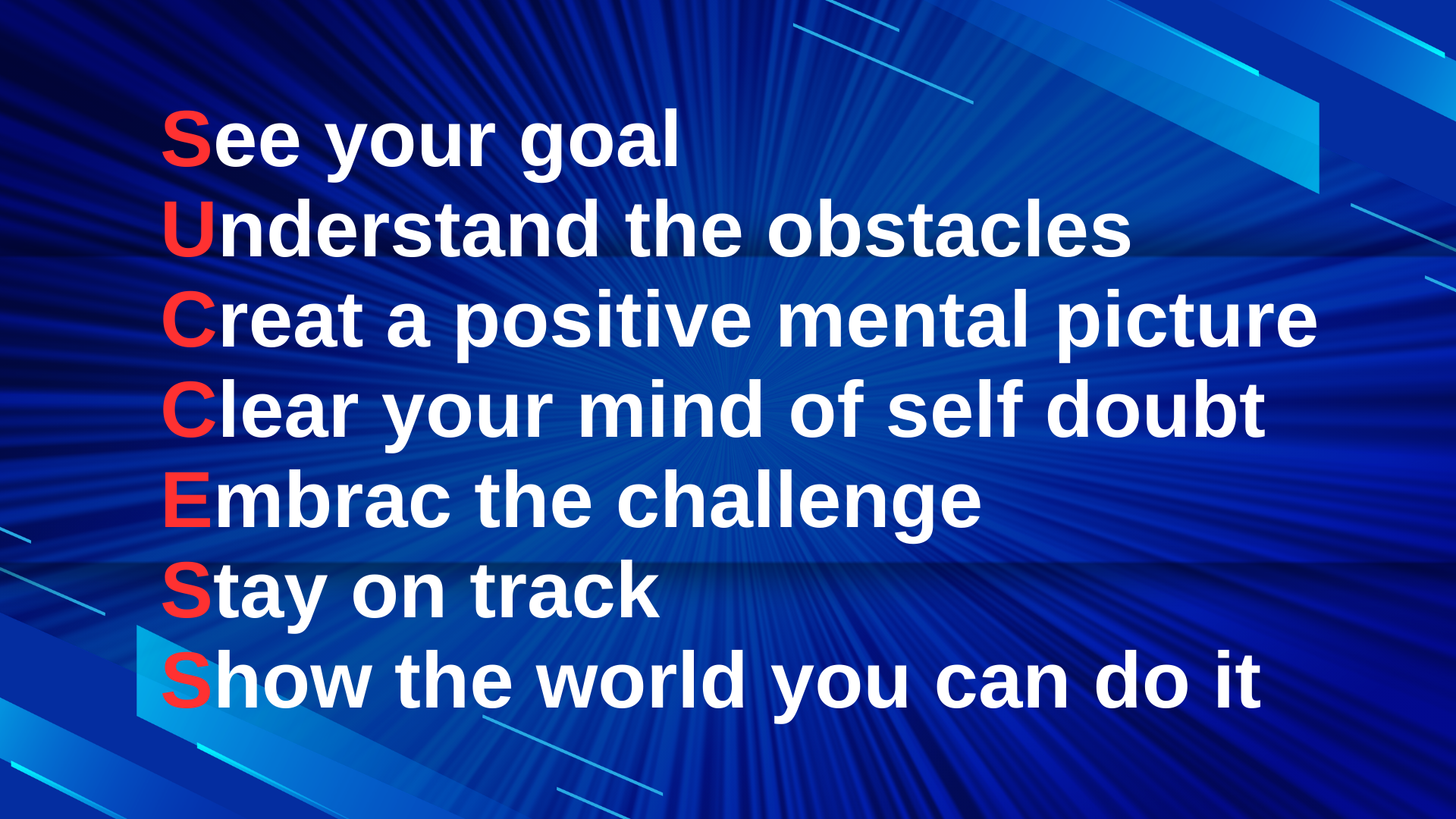 See your goal
Understand the obstacles
Creat a positive mental picture
Clear your mind of self doubt
Embrac the challenge
Stay on track
Show the world you can do it